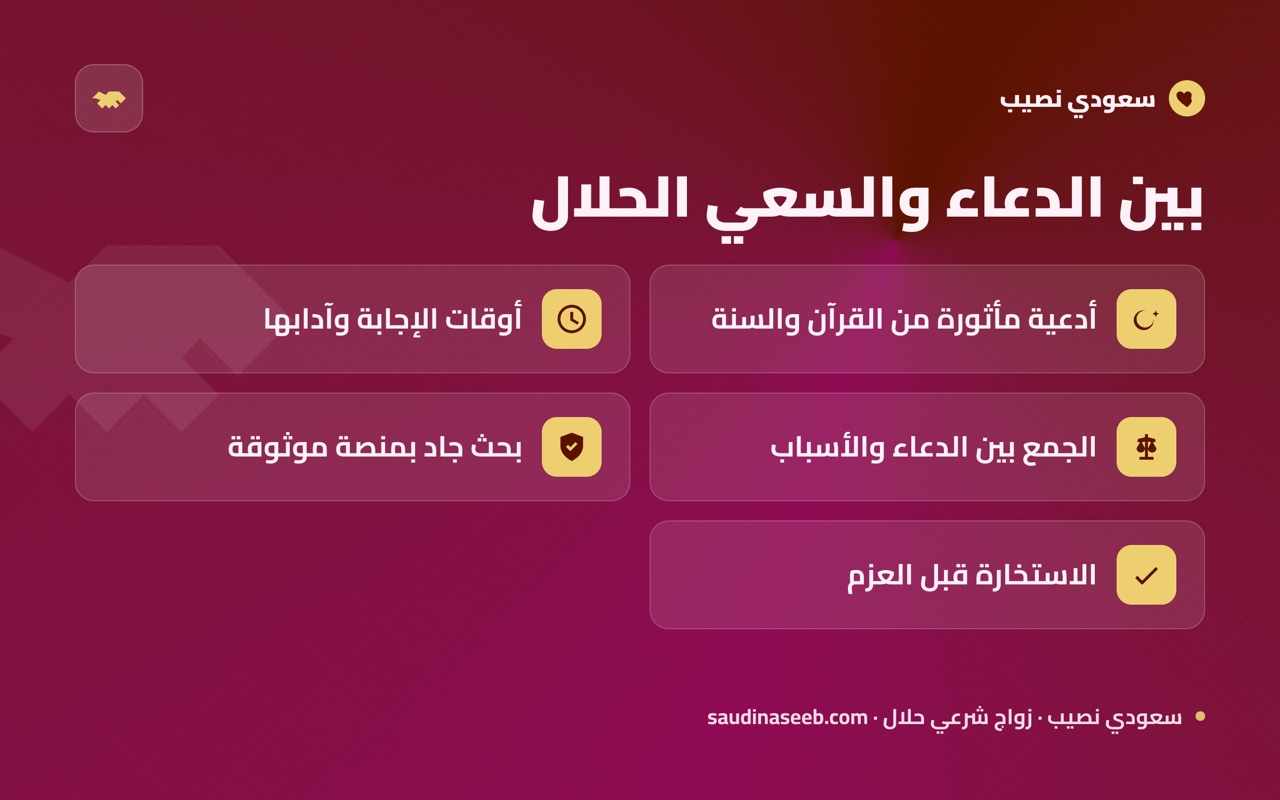 سعودي نصيب

بين الدعاء والسعي الحلال

أدعية مأثورة من القرآن والسنة

أوقات الإجابة وآدابها

الجمع بين الدعاء والأسباب

بحث جاد بمنصة موثوقة

الاستخارة قبل العزم

سعودي نصيب · زواج شرعي حلال · saudinaseeb.com